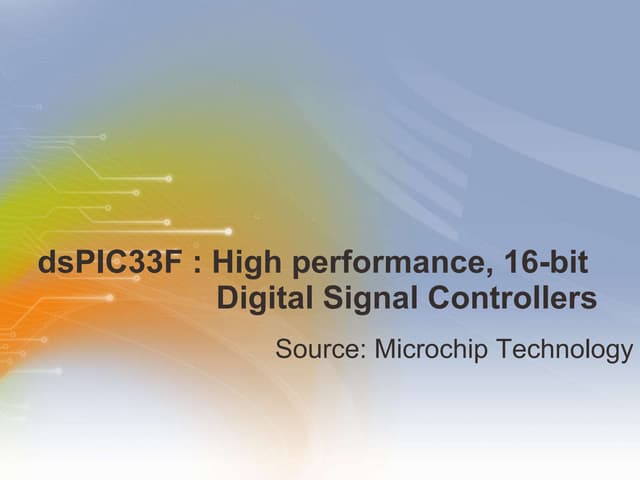 dsPIC33F : High performance, 16-bit Digital Signal Controllers

Source: Microchip Technology